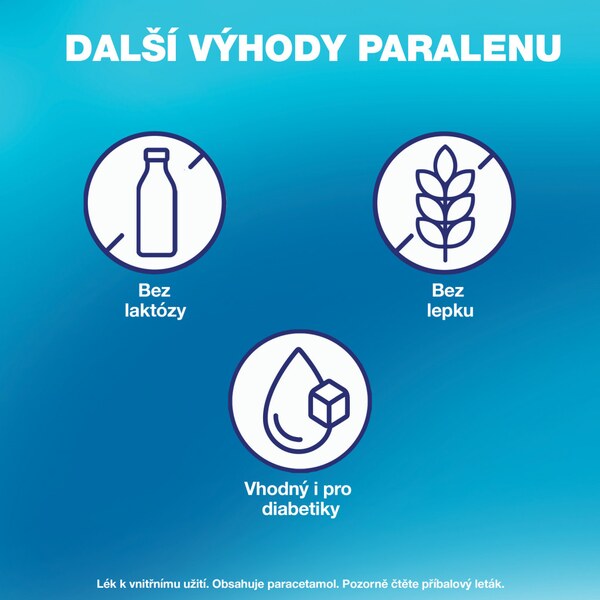 DALŠÍ VÝHODY PARALENU

Bez laktózy

Bez lepku

Vhodný i pro diabetiky

Lék k vnitřnímu užití. Obsahuje paracetamol. Pozorně čtěte příbalový leták.